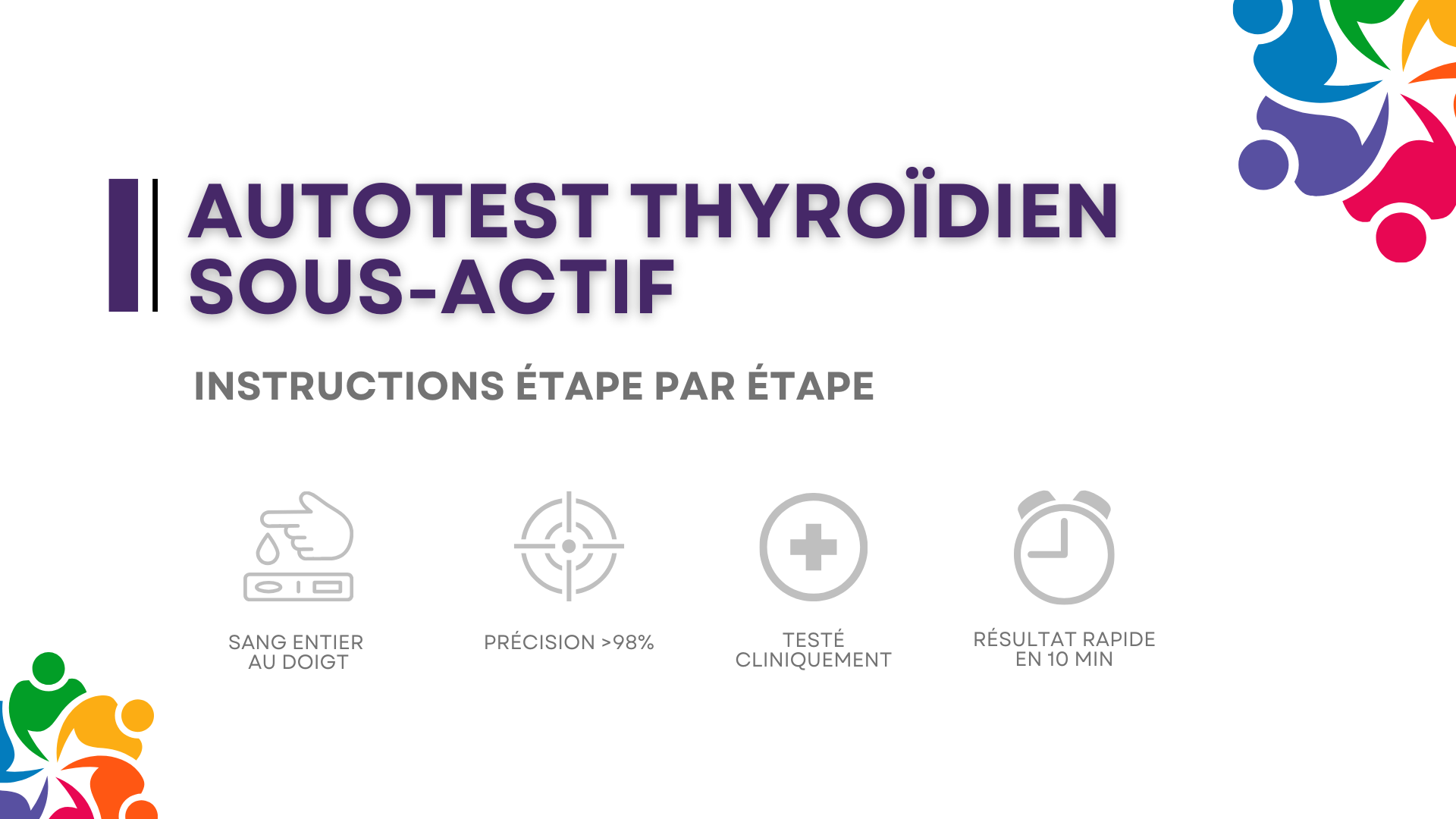 AUTOTEST THYROÏDIEN SOUS-ACTIF

INSTRUCTIONS ÉTAPE PAR ÉTAPE

SANG ENTIER AU DOIGT

PRÉCISION >98%

TESTÉ CLINIQUEMENT

RÉSULTAT RAPIDE EN 10 MIN